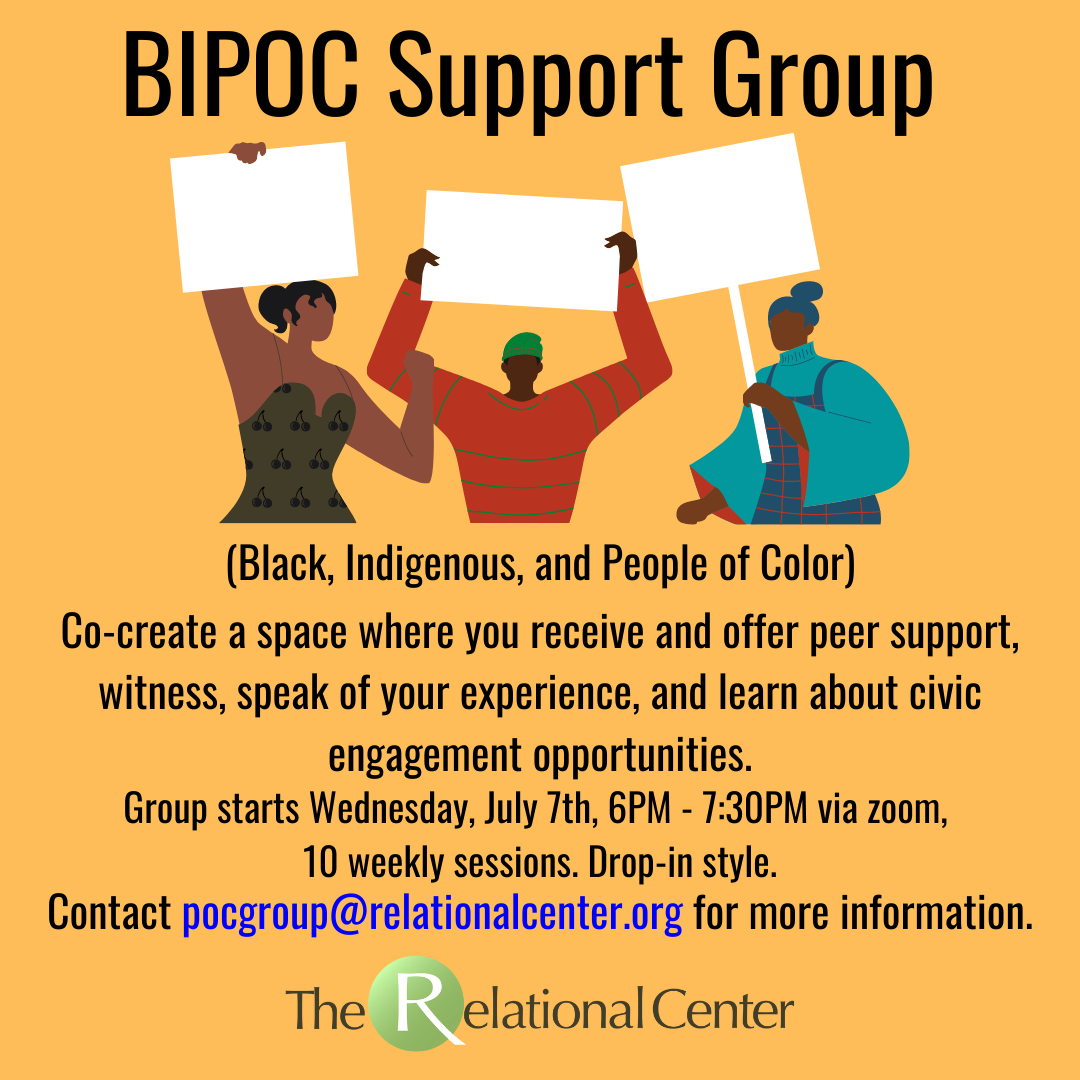 BIPOC Support Group

(Black, Indigenous, and People of Color)

Co-create a space where you receive and offer peer support, witness, speak of your experience, and learn about civic engagement opportunities.

Group starts Wednesday, July 7th, 6PM - 7:30PM via zoom, 10 weekly sessions. Drop-in style.

Contact pocgroup@relationalcenter.org for more information.

The Relational Center